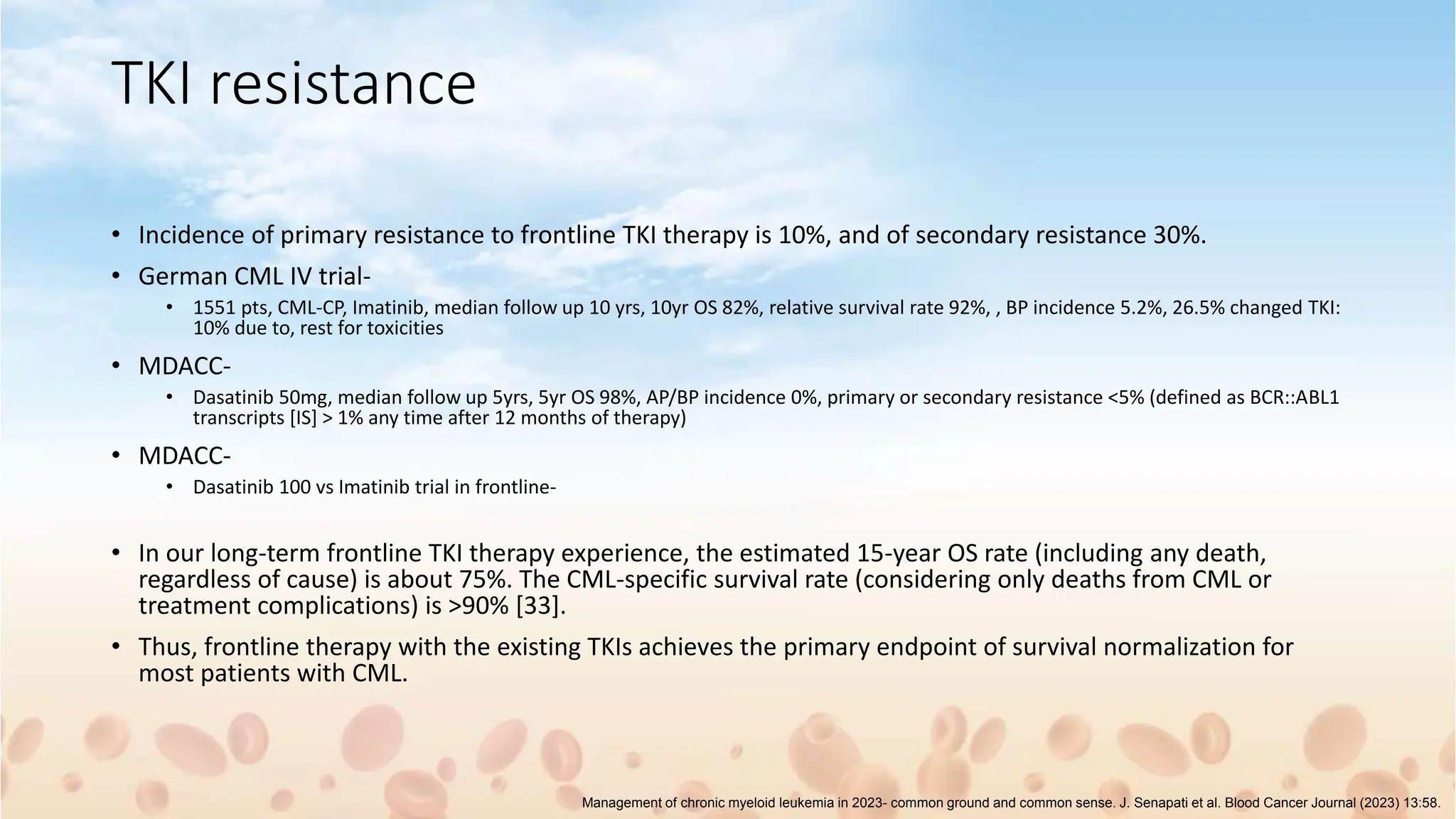 TKI resistance

• Incidence of primary resistance to frontline TKI therapy is 10%, and of secondary resistance 30%.
• German CML IV trial-
  • 1551 pts, CML-CP, Imatinib, median follow up 10 yrs, 10yr OS 82%, relative survival rate 92%, , BP incidence 5.2%, 26.5% changed TKI: 10% due to, rest for toxicities
• MDACC-
  • Dasatinib 50mg, median follow up 5yrs, 5yr OS 98%, AP/BP incidence 0%, primary or secondary resistance <5% (defined as BCR::ABL1 transcripts [IS] > 1% any time after 12 months of therapy)
• MDACC-
  • Dasatinib 100 vs Imatinib trial in frontline-

• In our long-term frontline TKI therapy experience, the estimated 15-year OS rate (including any death, regardless of cause) is about 75%. The CML-specific survival rate (considering only deaths from CML or treatment complications) is >90% [33].
• Thus, frontline therapy with the existing TKIs achieves the primary endpoint of survival normalization for most patients with CML.

Management of chronic myeloid leukemia in 2023- common ground and common sense. J. Senapati et al. Blood Cancer Journal (2023) 13:58.